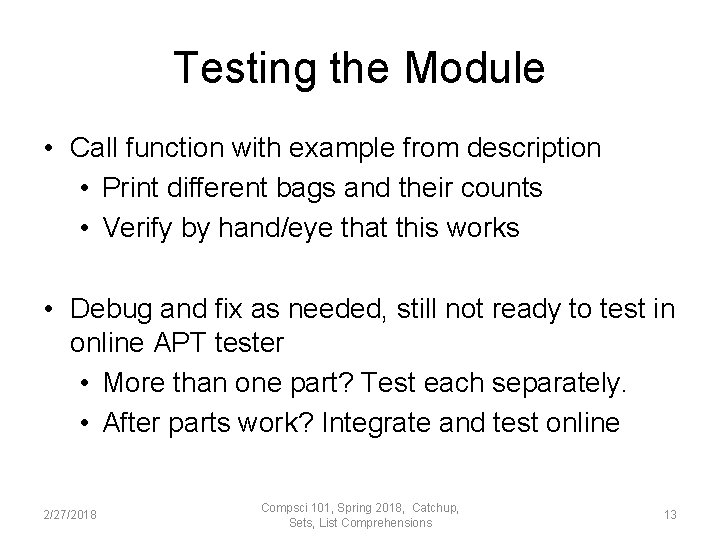 Testing the Module

• Call function with example from description
  • Print different bags and their counts
  • Verify by hand/eye that this works

• Debug and fix as needed, still not ready to test in online APT tester
  • More than one part? Test each separately.
  • After parts work? Integrate and test online

2/27/2018

Compsci 101, Spring 2018, Catchup, Sets, List Comprehensions

13